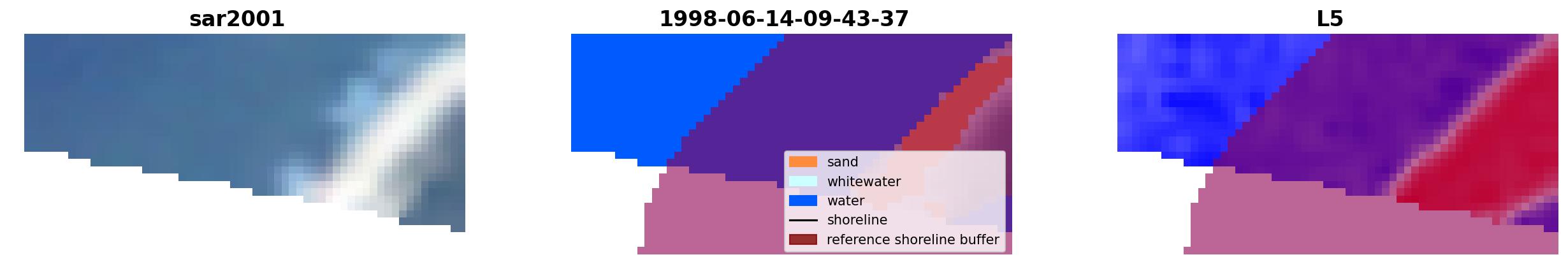 sar2001

1998-06-14-09-43-37

sand
whitewater
water
shoreline
reference shoreline buffer

L5